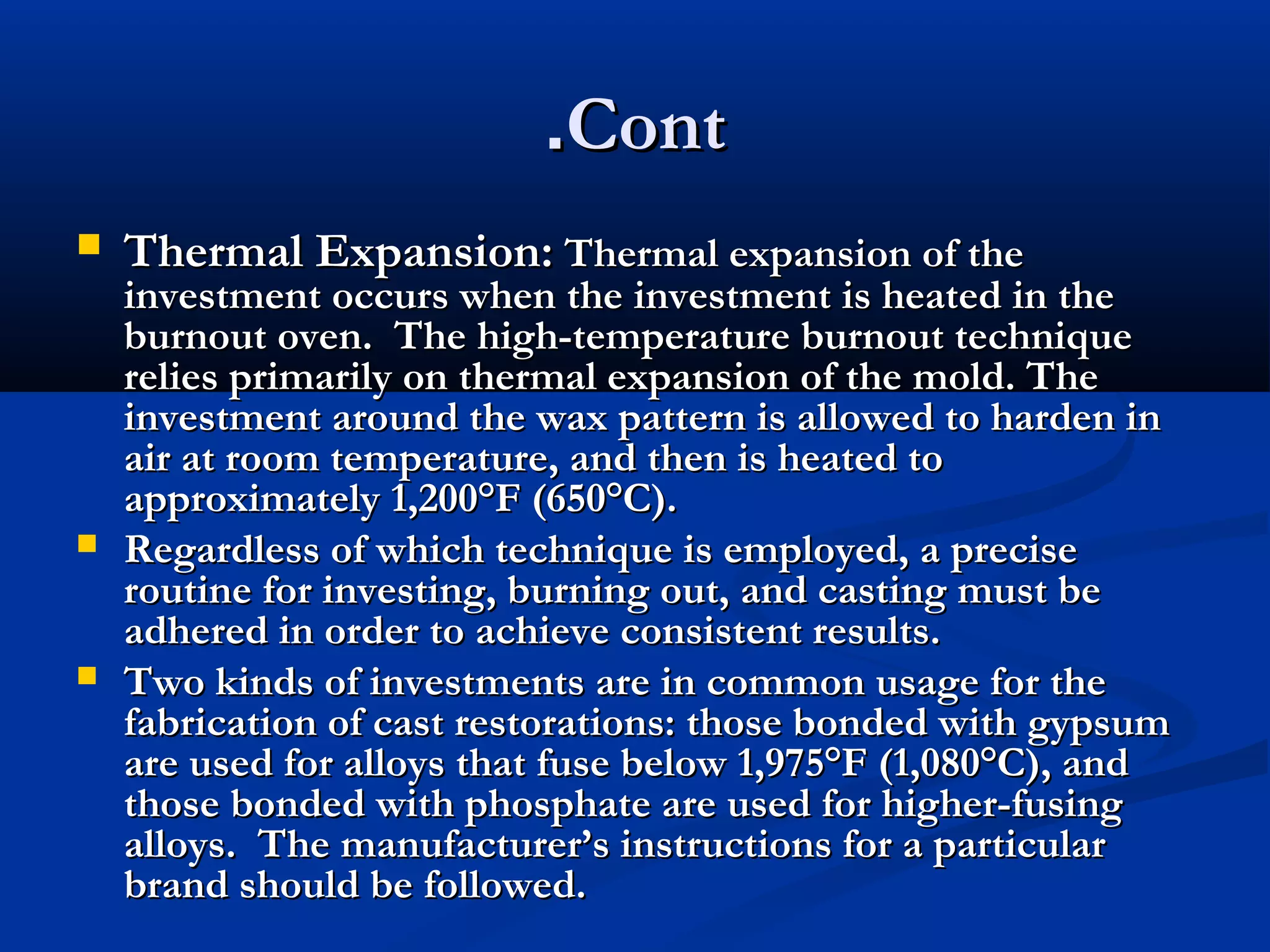 .Cont

Thermal Expansion: Thermal expansion of the investment occurs when the investment is heated in the burnout oven. The high-temperature burnout technique relies primarily on thermal expansion of the mold. The investment around the wax pattern is allowed to harden in air at room temperature, and then is heated to approximately 1,200°F (650°C).

Regardless of which technique is employed, a precise routine for investing, burning out, and casting must be adhered in order to achieve consistent results.

Two kinds of investments are in common usage for the fabrication of cast restorations: those bonded with gypsum are used for alloys that fuse below 1,975°F (1,080°C), and those bonded with phosphate are used for higher-fusing alloys. The manufacturer's instructions for a particular brand should be followed.